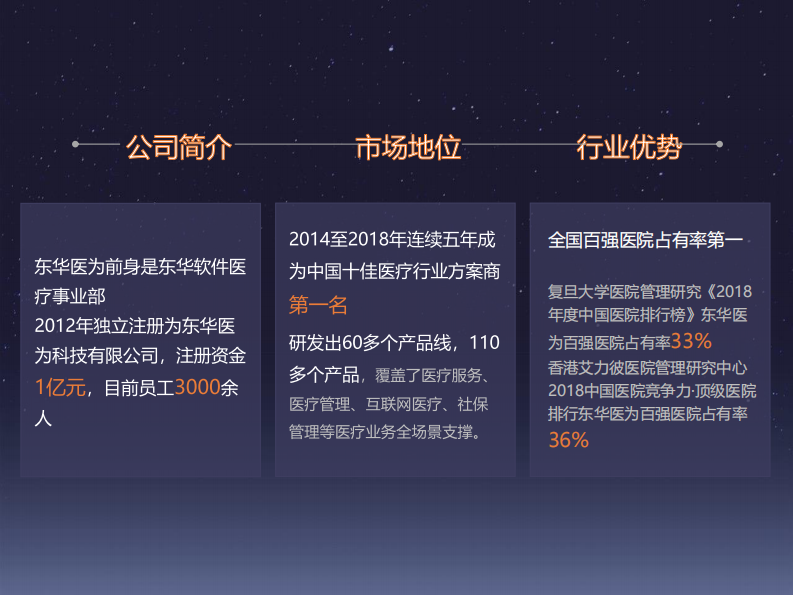 公司简介

东华医为前身是东华软件医疗事业部
2012年独立注册为东华医为科技有限公司，注册资金1亿元，目前员工3000余人

市场地位

2014至2018年连续五年成为中国十佳医疗行业方案商第一名

研发出60多个产品线，110多个产品，覆盖了医疗服务、医疗管理、互联网医疗、社保管理等医疗业务全场景支撑。

行业优势

全国百强医院占有率第一

复旦大学医院管理研究《2018年度中国医院排行榜》东华医为百强医院占有率33%
香港艾力彼医院管理研究中心2018中国医院竞争力·顶级医院排行东华医为百强医院占有率36%